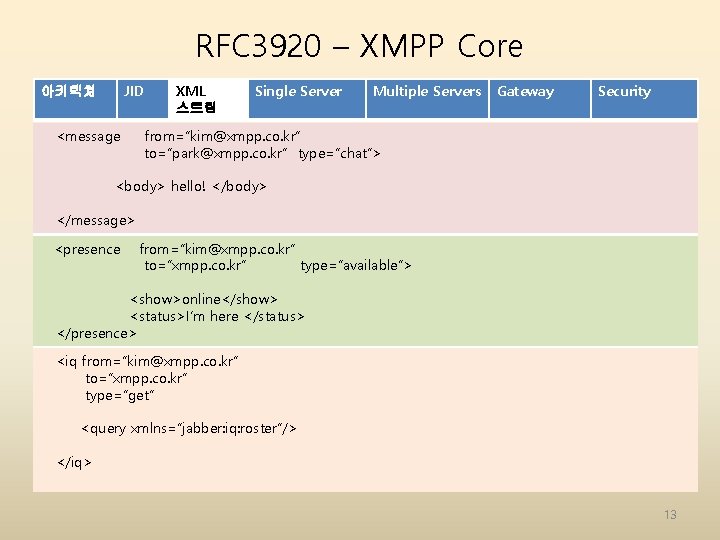 RFC3920 – XMPP Core

아키텍쳐 JID XML 스트림 Single Server Multiple Servers Gateway Security

<message from="kim@xmpp.co.kr"
to="park@xmpp.co.kr" type="chat">

<body> hello! </body>

</message>

<presence from="kim@xmpp.co.kr"
to="xmpp.co.kr" type="available">

<show>online</show>
<status>I'm here </status>
</presence>

<iq from="kim@xmpp.co.kr"
to="xmpp.co.kr"
type="get"

<query xmlns="jabber:iq:roster"/>

</iq>

13